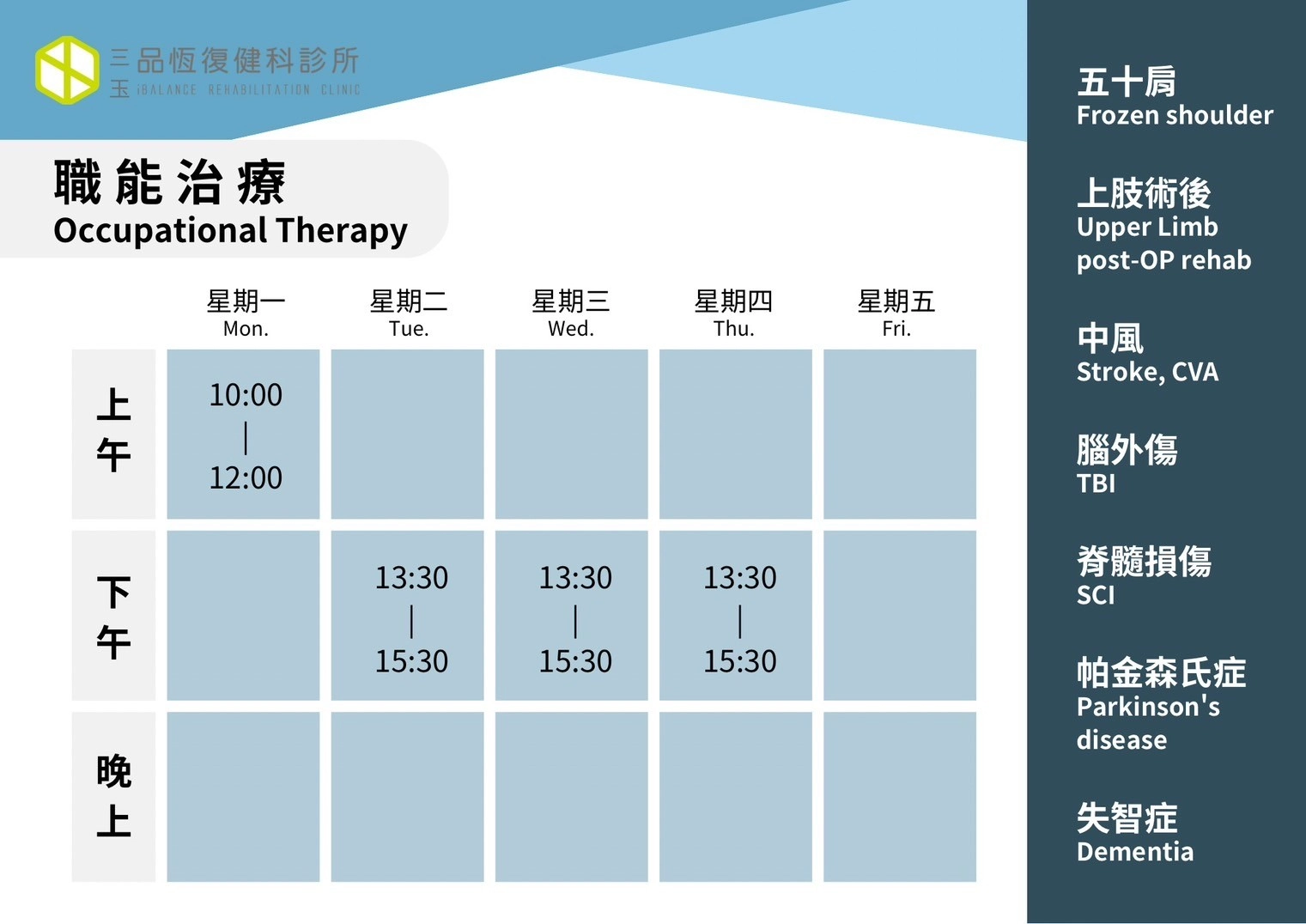 三品恆復健科診所
玉 iBALANCE REHABILITATION CLINIC

職能治療
Occupational Therapy

|  | 星期一 Mon. | 星期二 Tue. | 星期三 Wed. | 星期四 Thu. | 星期五 Fri. |
|---|---|---|---|---|---|
| 上午 | 10:00 \| 12:00 |  |  |  |  |
| 下午 |  | 13:30 \| 15:30 | 13:30 \| 15:30 | 13:30 \| 15:30 |  |
| 晚上 |  |  |  |  |  |

五十肩
Frozen shoulder

上肢術後
Upper Limb post-OP rehab

中風
Stroke, CVA

腦外傷
TBI

脊髓損傷
SCI

帕金森氏症
Parkinson's disease

失智症
Dementia